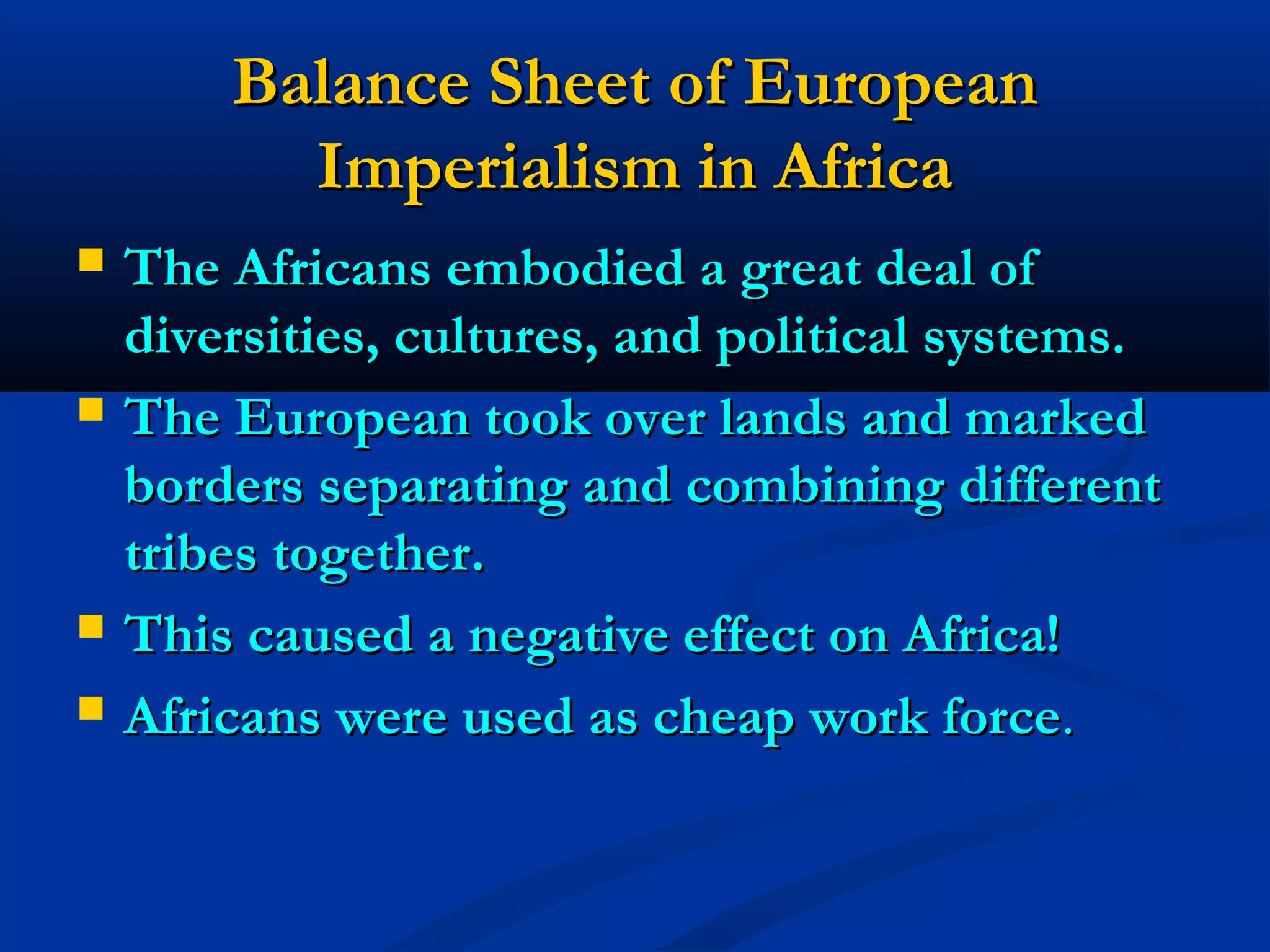 Balance Sheet of European Imperialism in Africa

- The Africans embodied a great deal of diversities, cultures, and political systems.
- The European took over lands and marked borders separating and combining different tribes together.
- This caused a negative effect on Africa!
- Africans were used as cheap work force.